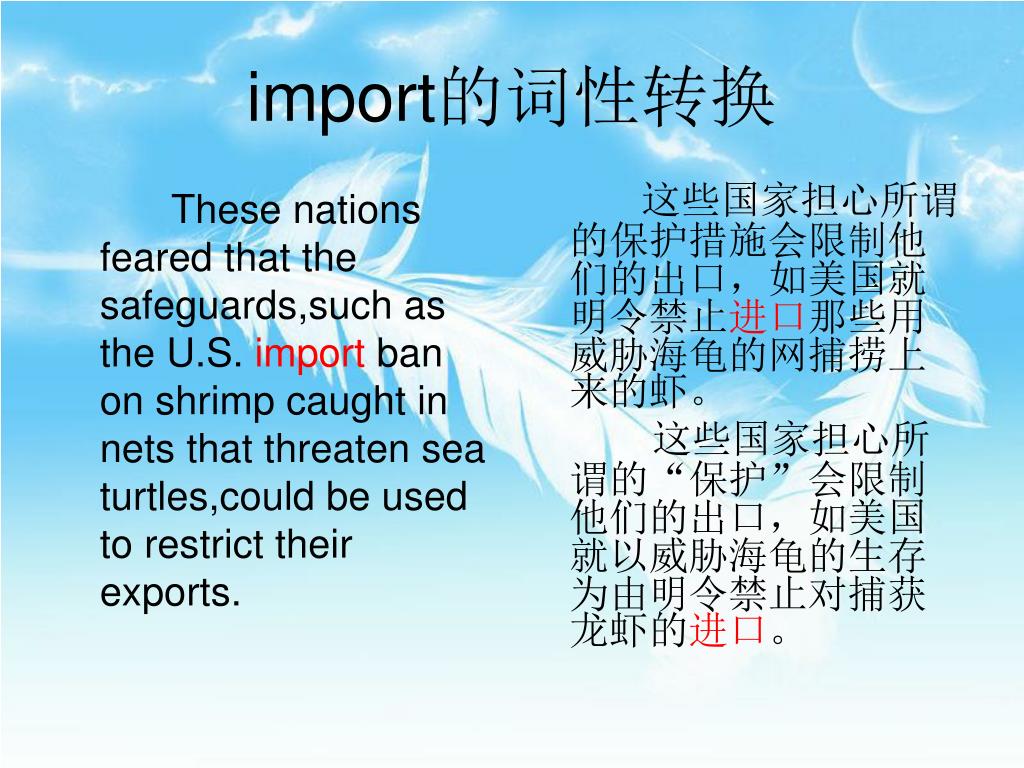 import的词性转换

These nations feared that the safeguards,such as the U.S. import ban on shrimp caught in nets that threaten sea turtles,could be used to restrict their exports.

这些国家担心所谓的保护措施会限制他们的出口，如美国就明令禁止进口那些用威胁海龟的网捕捞上来的虾。

这些国家担心所谓的“保护”会限制他们的出口，如美国就以威胁海龟的生存为由明令禁止对捕获龙虾的进口。